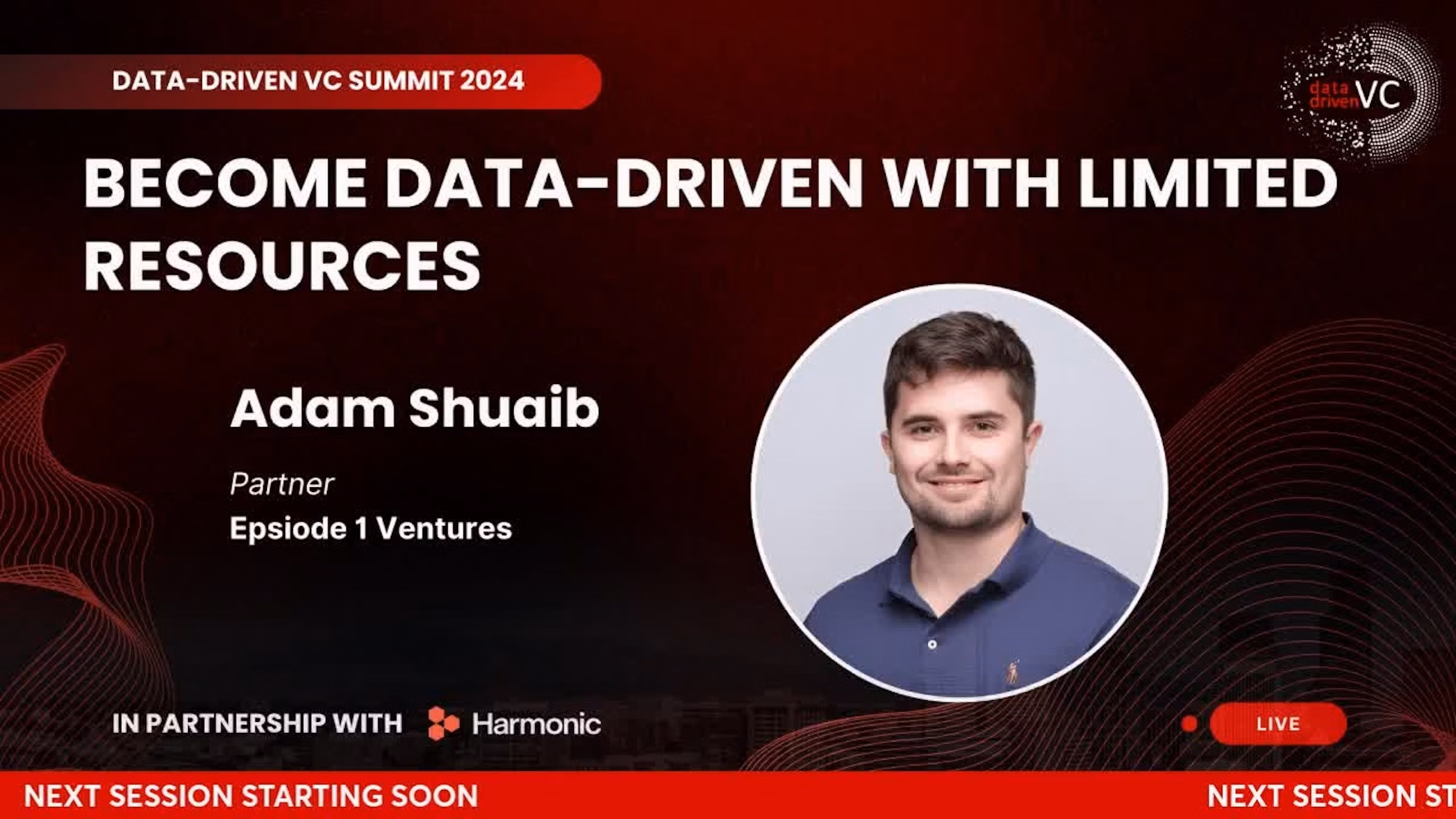 DATA-DRIVEN VC SUMMIT 2024

data driven VC

BECOME DATA-DRIVEN WITH LIMITED RESOURCES

Adam Shuaib

Partner
Epsiode 1 Ventures

IN PARTNERSHIP WITH Harmonic

LIVE

NEXT SESSION STARTING SOON NEXT SESSION ST